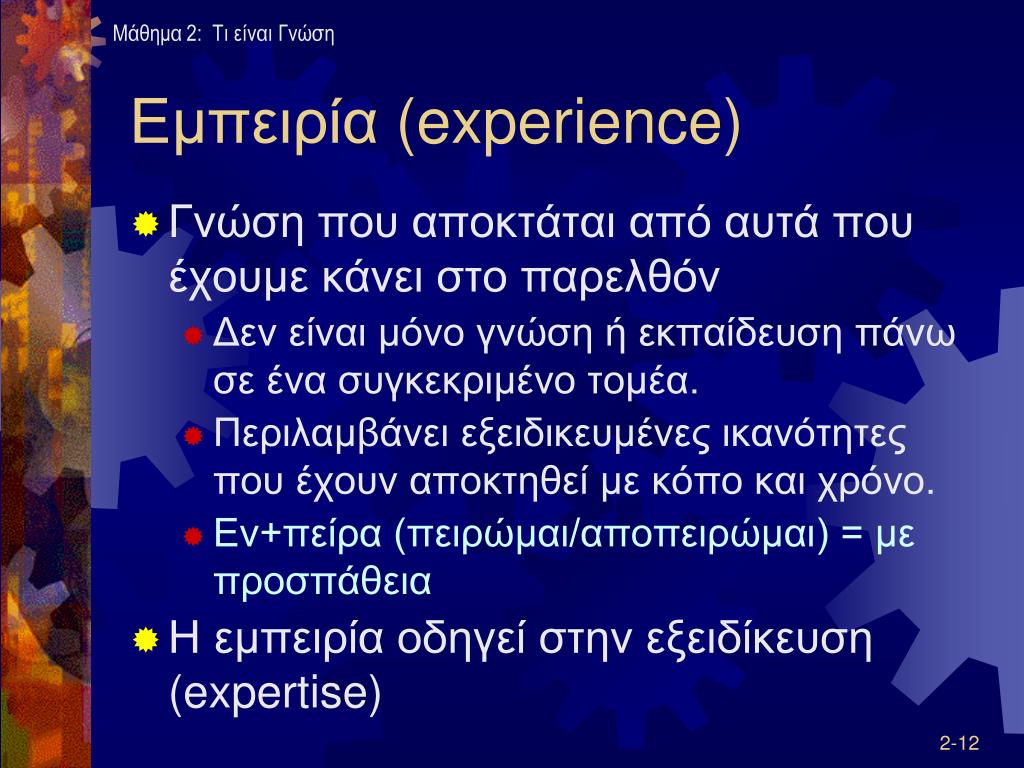 Μάθημα 2: Τι είναι Γνώση

Εμπειρία (experience)

Γνώση που αποκτάται από αυτά που έχουμε κάνει στο παρελθόν

Δεν είναι μόνο γνώση ή εκπαίδευση πάνω σε ένα συγκεκριμένο τομέα.

Περιλαμβάνει εξειδικευμένες ικανότητες που έχουν αποκτηθεί με κόπο και χρόνο.

Εν+πείρα (πειρώμαι/αποπειρώμαι) = με προσπάθεια

Η εμπειρία οδηγεί στην εξειδίκευση (expertise)

2-12